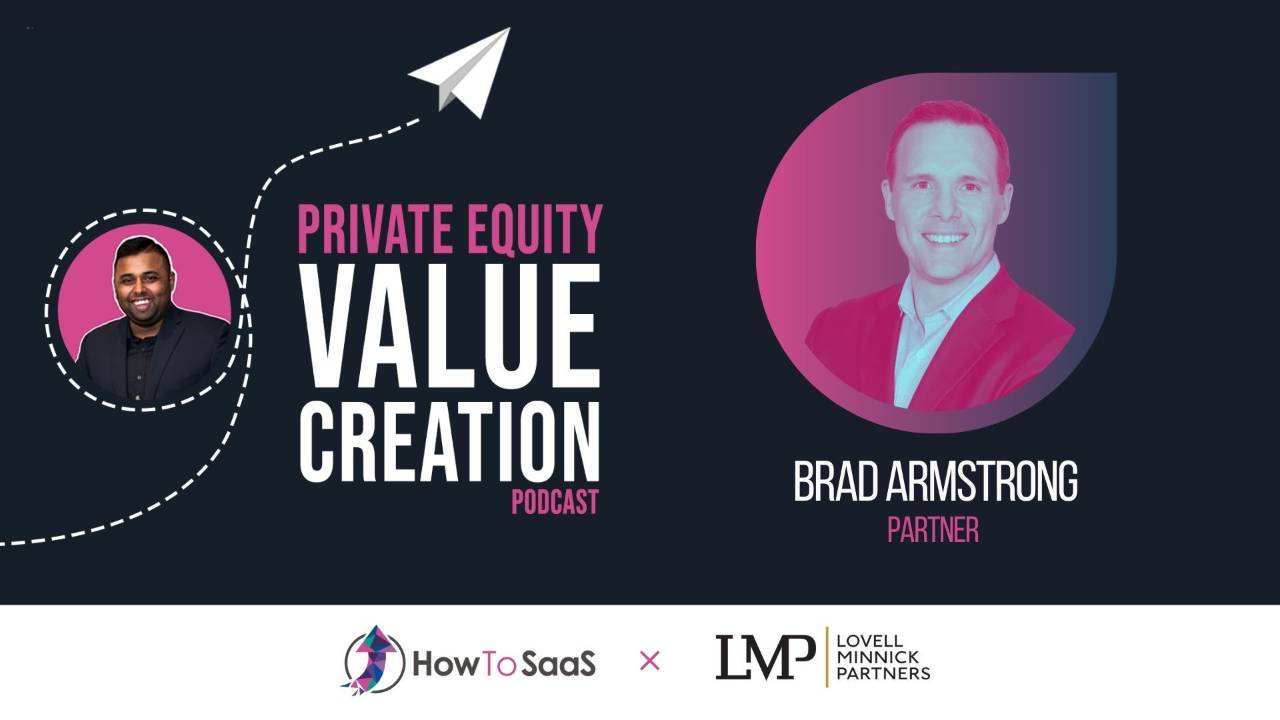 PRIVATE EQUITY
VALUE
CREATION
PODCAST

BRAD ARMSTRONG
PARTNER

HowToSaaS × LMP LOVELL MINNICK PARTNERS